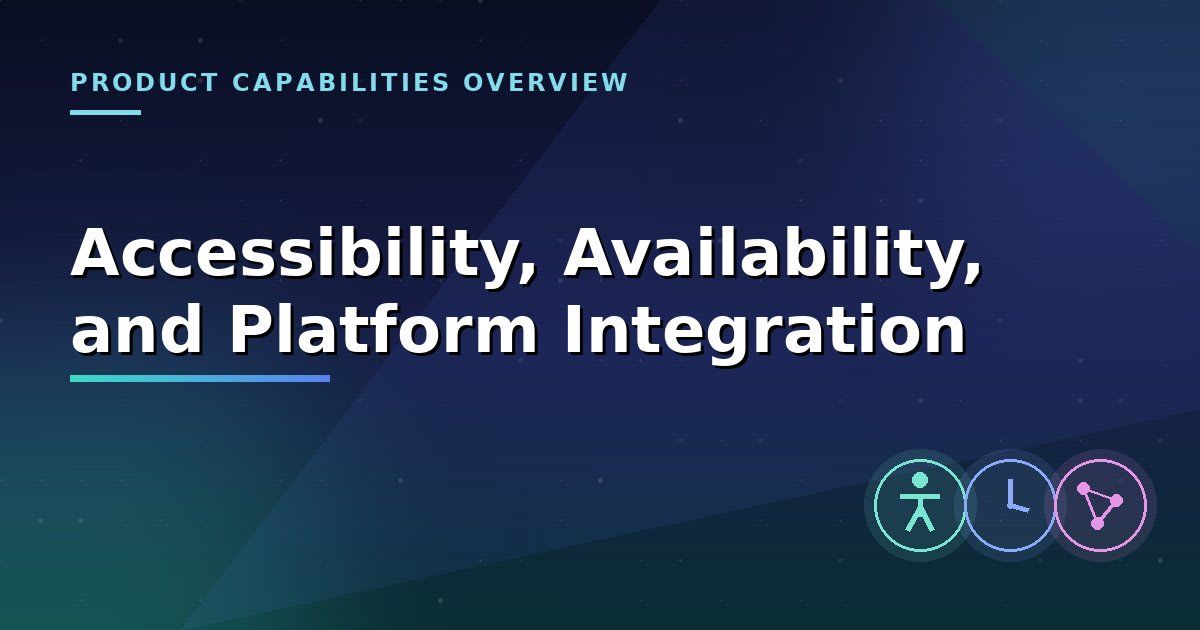 PRODUCT CAPABILITIES OVERVIEW

Accessibility, Availability, and Platform Integration